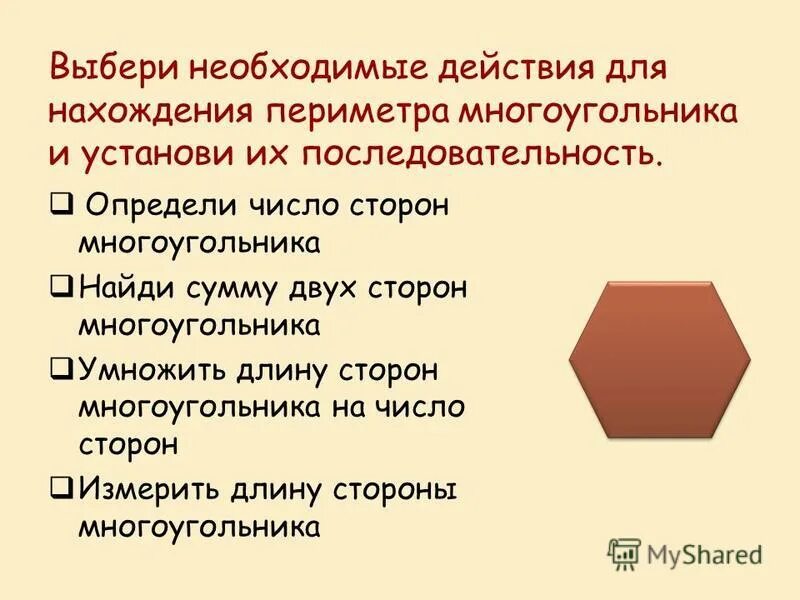 Выбери необходимые действия для нахождения периметра многоугольника и установи их последовательность.

❑ Определи число сторон многоугольника

❑ Найди сумму двух сторон многоугольника

❑ Умножить длину сторон многоугольника на число сторон

❑ Измерить длину стороны многоугольника

MyShared